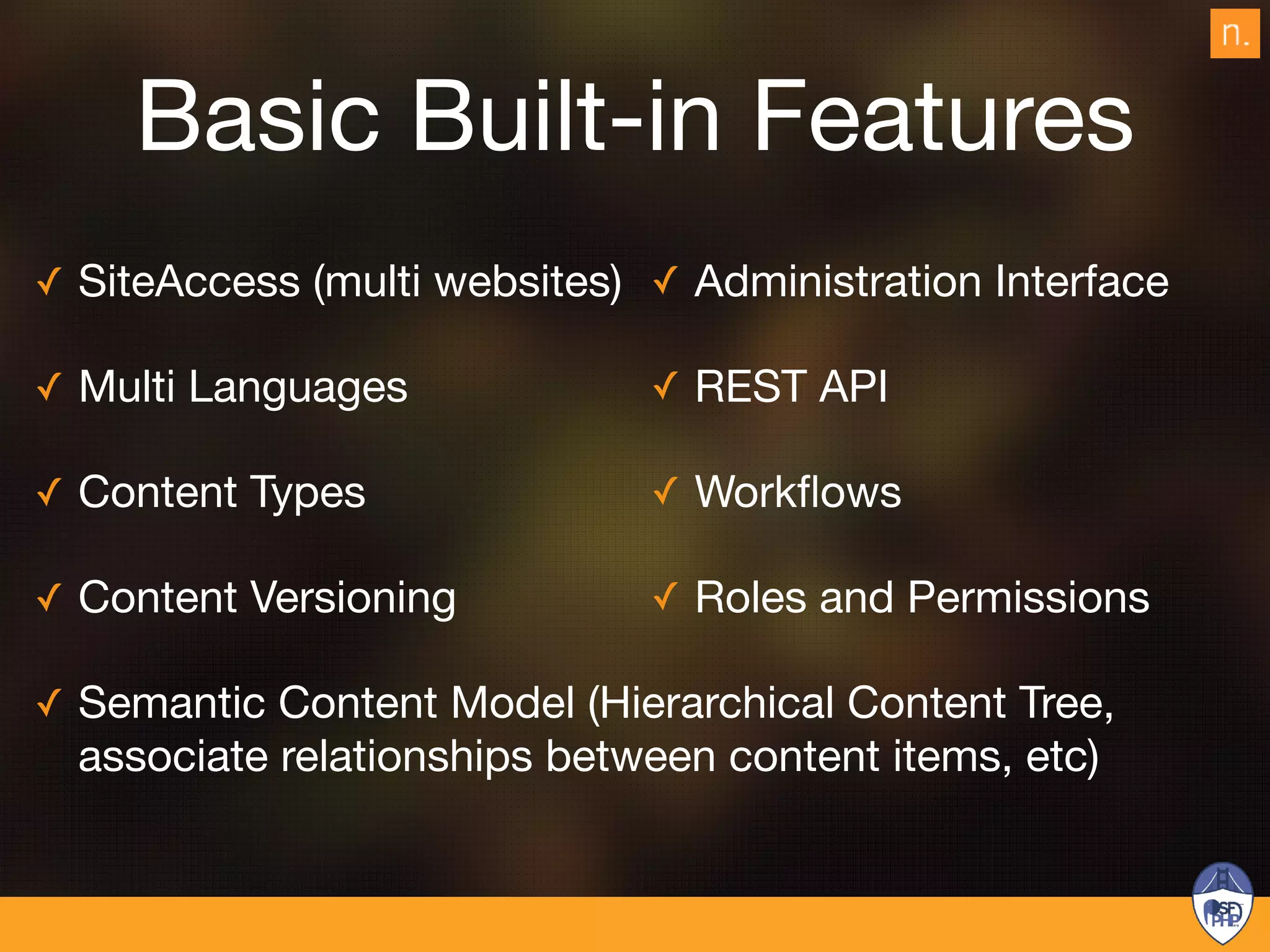 n.

Basic Built-in Features

✓ SiteAccess (multi websites)

✓ Multi Languages

✓ Content Types

✓ Content Versioning

✓ Administration Interface

✓ REST API

✓ Workflows

✓ Roles and Permissions

✓ Semantic Content Model (Hierarchical Content Tree, associate relationships between content items, etc)

SF PHP